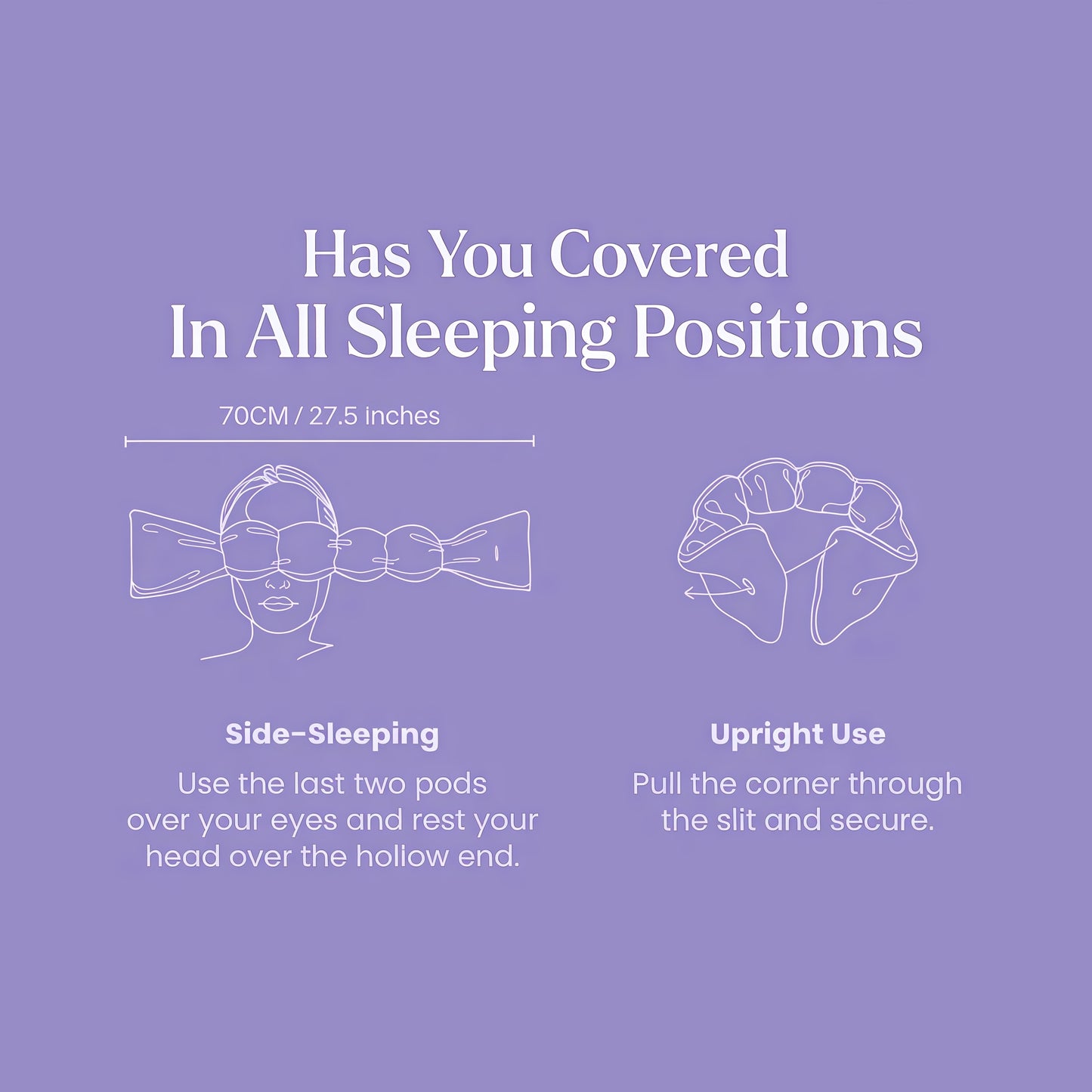 Has You Covered
In All Sleeping Positions

70CM / 27.5 inches

Side-Sleeping

Use the last two pods over your eyes and rest your head over the hollow end.

Upright Use

Pull the corner through the slit and secure.